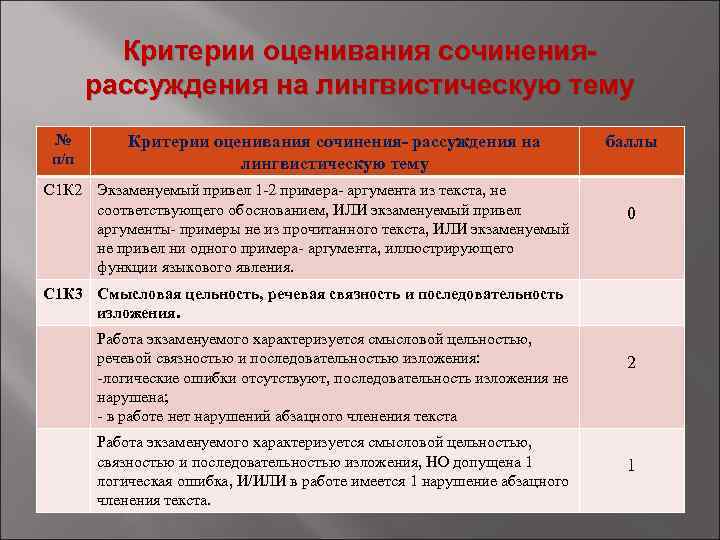 Критерии оценивания сочинения-рассуждения на лингвистическую тему

| № п/п | Критерии оценивания сочинения- рассуждения на лингвистическую тему | баллы |
|---|---|---|
| С1К2 | Экзаменуемый привел 1-2 примера- аргумента из текста, не соответствующего обоснованием, ИЛИ экзаменуемый привел аргументы- примеры не из прочитанного текста, ИЛИ экзаменуемый не привел ни одного примера- аргумента, иллюстрирующего функции языкового явления. | 0 |
| С1К3 | Смысловая цельность, речевая связность и последовательность изложения. | |
| | Работа экзаменуемого характеризуется смысловой цельностью, речевой связностью и последовательностью изложения: -логические ошибки отсутствуют, последовательность изложения не нарушена; - в работе нет нарушений абзацного членения текста | 2 |
| | Работа экзаменуемого характеризуется смысловой цельностью, связностью и последовательностью изложения, НО допущена 1 логическая ошибка, И/ИЛИ в работе имеется 1 нарушение абзацного членения текста. | 1 |